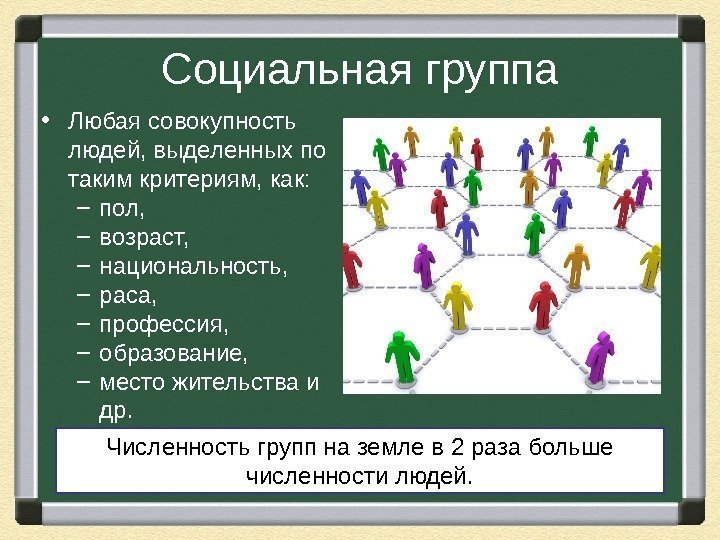 Социальная группа

• Любая совокупность людей, выделенных по таким критериям, как:
– пол,
– возраст,
– национальность,
– раса,
– профессия,
– образование,
– место жительства и др.

Численность групп на земле в 2 раза больше численности людей.